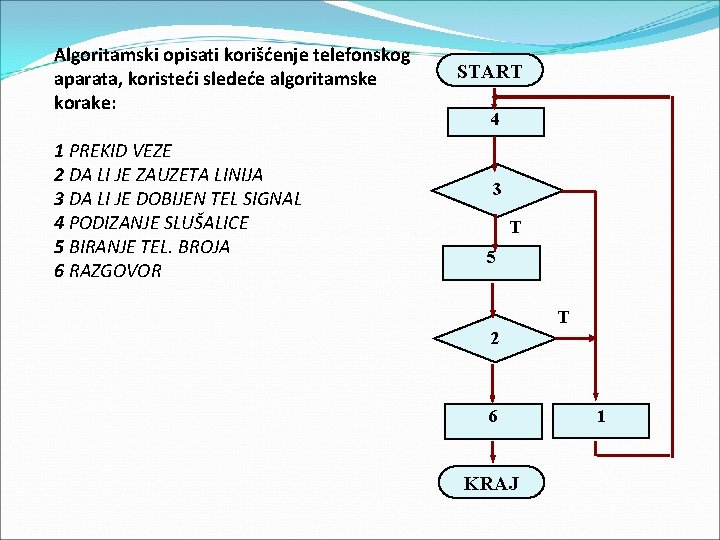 Algoritamski opisati korišćenje telefonskog aparata, koristeći sledeće algoritamske korake:

1 PREKID VEZE
2 DA LI JE ZAUZETA LINIJA
3 DA LI JE DOBIJEN TEL SIGNAL
4 PODIZANJE SLUŠALICE
5 BIRANJE TEL. BROJA
6 RAZGOVOR

START
4
3
T
5
T
2
6
1
KRAJ